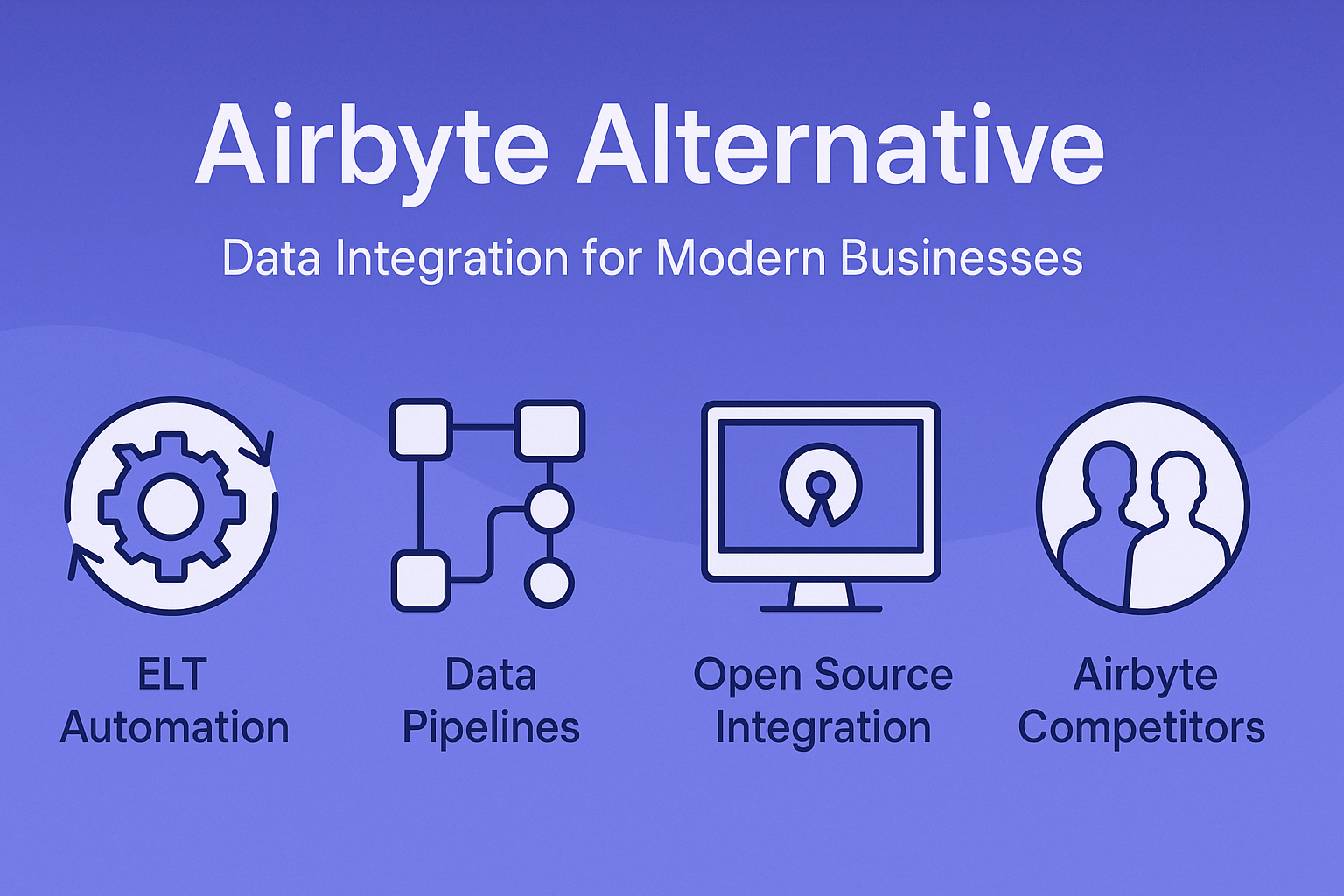 Airbyte Alternative

Data Integration for Modern Businesses

ELT Automation

Data Pipelines

Open Source Integration

Airbyte Competitors